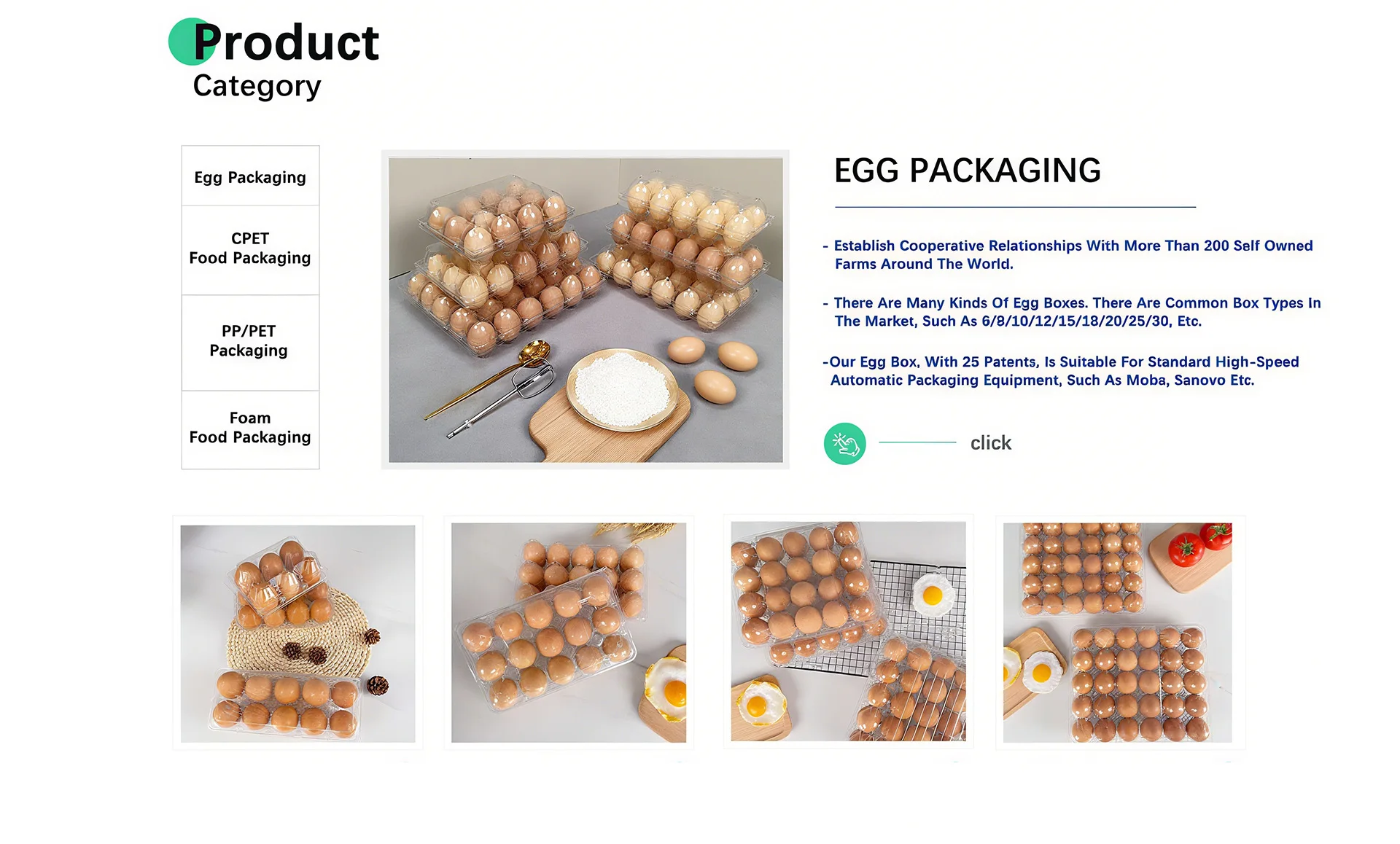 Product
Category

Egg Packaging

CPET
Food Packaging

PP/PET
Packaging

Foam
Food Packaging

EGG PACKAGING

- Establish Cooperative Relationships With More Than 200 Self Owned Farms Around The World.

- There Are Many Kinds Of Egg Boxes. There Are Common Box Types In The Market, Such As 6/8/10/12/15/18/20/25/30, Etc.

-Our Egg Box, With 25 Patents, Is Suitable For Standard High-Speed Automatic Packaging Equipment, Such As Moba, Sanovo Etc.

click